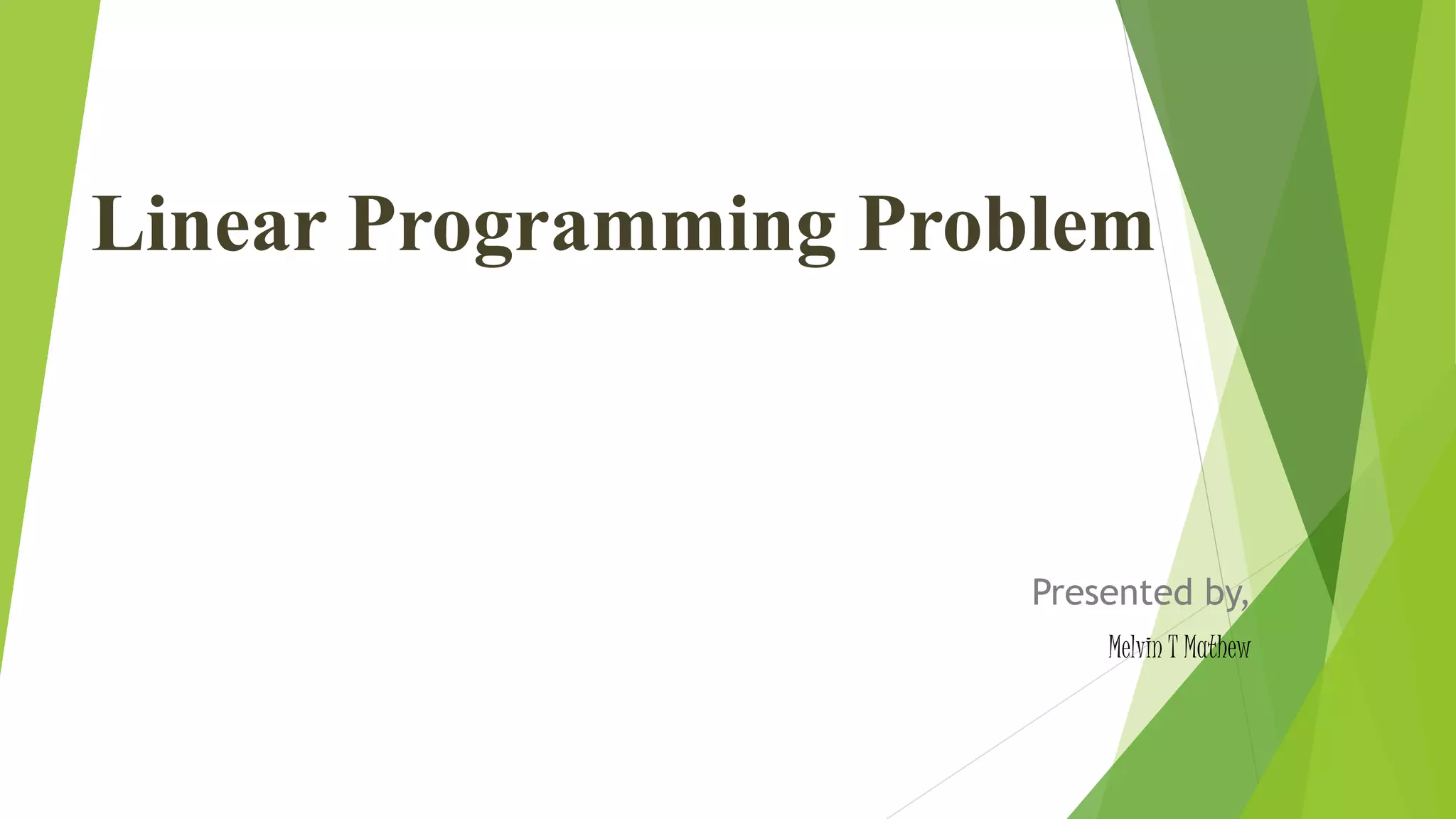 Linear Programming Problem

Presented by,

Melvin T Mathew